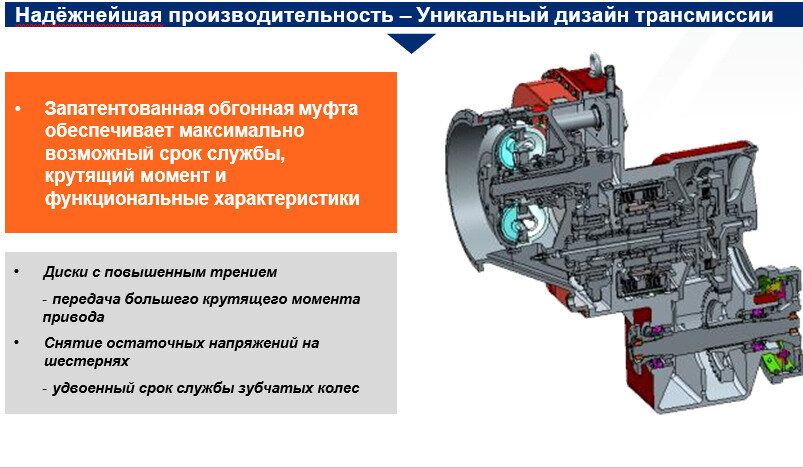 Надёжнейшая производительность – Уникальный дизайн трансмиссии

• Запатентованная обгонная муфта обеспечивает максимально возможный срок службы, крутящий момент и функциональные характеристики

• Диски с повышенным трением

- передача большего крутящего момента привода

• Снятие остаточных напряжений на шестернях

- удвоенный срок службы зубчатых колес